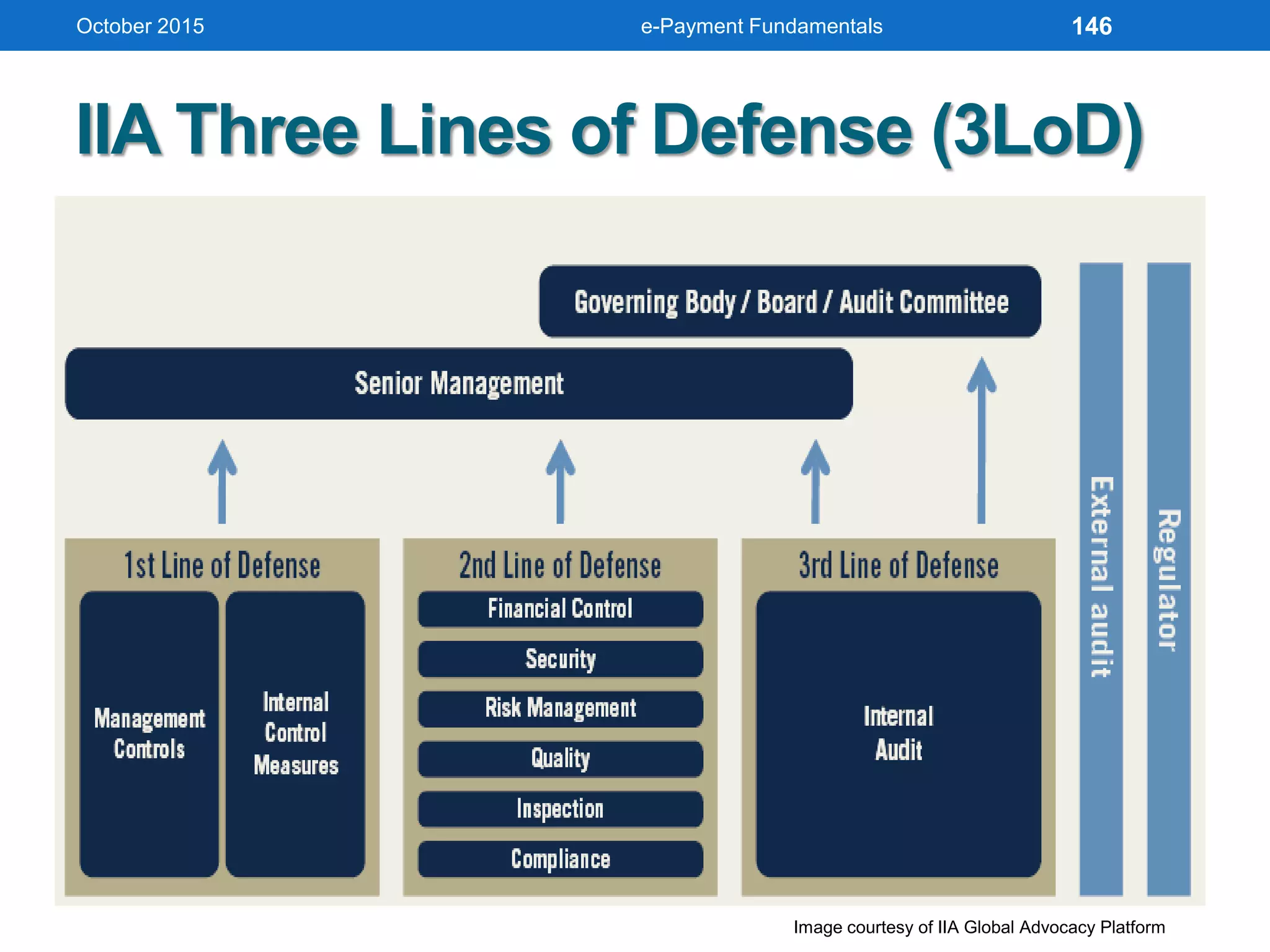 October 2015 e-Payment Fundamentals 146

IIA Three Lines of Defense (3LoD)

Governing Body / Board / Audit Committee

Senior Management

1st Line of Defense

Management Controls

Internal Control Measures

2nd Line of Defense

Financial Control

Security

Risk Management

Quality

Inspection

Compliance

3rd Line of Defense

Internal Audit

External audit

Regulator

Image courtesy of IIA Global Advocacy Platform